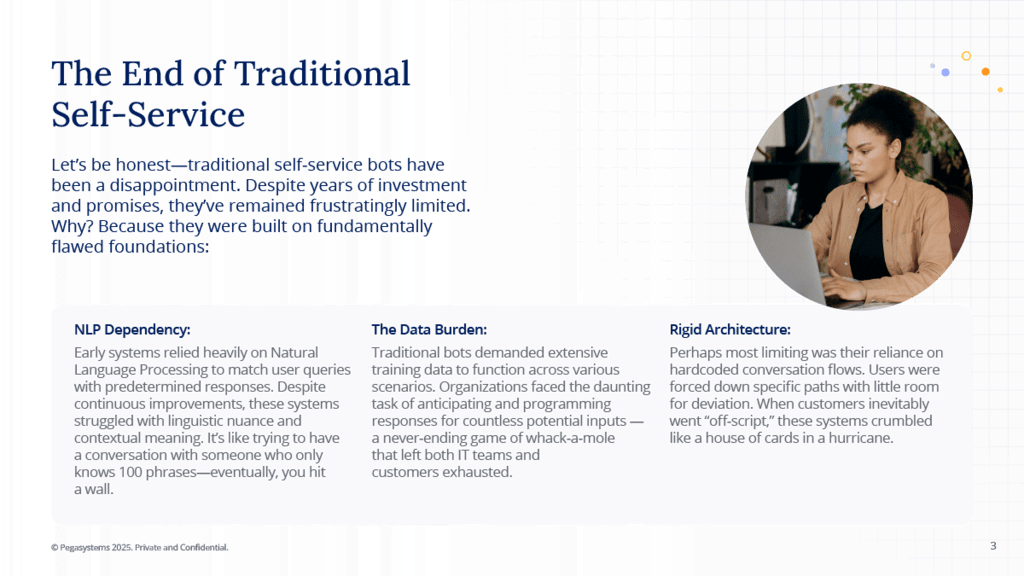 The End of Traditional Self-Service

Let's be honest—traditional self-service bots have been a disappointment. Despite years of investment and promises, they've remained frustratingly limited. Why? Because they were built on fundamentally flawed foundations:

NLP Dependency:

Early systems relied heavily on Natural Language Processing to match user queries with predetermined responses. Despite continuous improvements, these systems struggled with linguistic nuance and contextual meaning. It's like trying to have a conversation with someone who only knows 100 phrases—eventually, you hit a wall.

The Data Burden:

Traditional bots demanded extensive training data to function across various scenarios. Organizations faced the daunting task of anticipating and programming responses for countless potential inputs — a never-ending game of whack-a-mole that left both IT teams and customers exhausted.

Rigid Architecture:

Perhaps most limiting was their reliance on hardcoded conversation flows. Users were forced down specific paths with little room for deviation. When customers inevitably went "off-script," these systems crumbled like a house of cards in a hurricane.

© Pegasystems 2025. Private and Confidential.

3